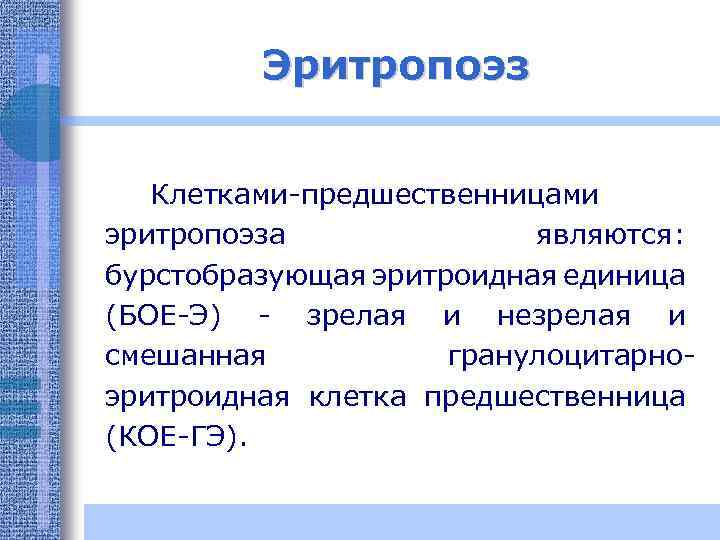 Эритропоэз

Клетками-предшественницами эритропоэза являются: бурстобразующая эритроидная единица (БОЕ-Э) - зрелая и незрелая и смешанная гранулоцитарно-эритроидная клетка предшественница (КОЕ-ГЭ).